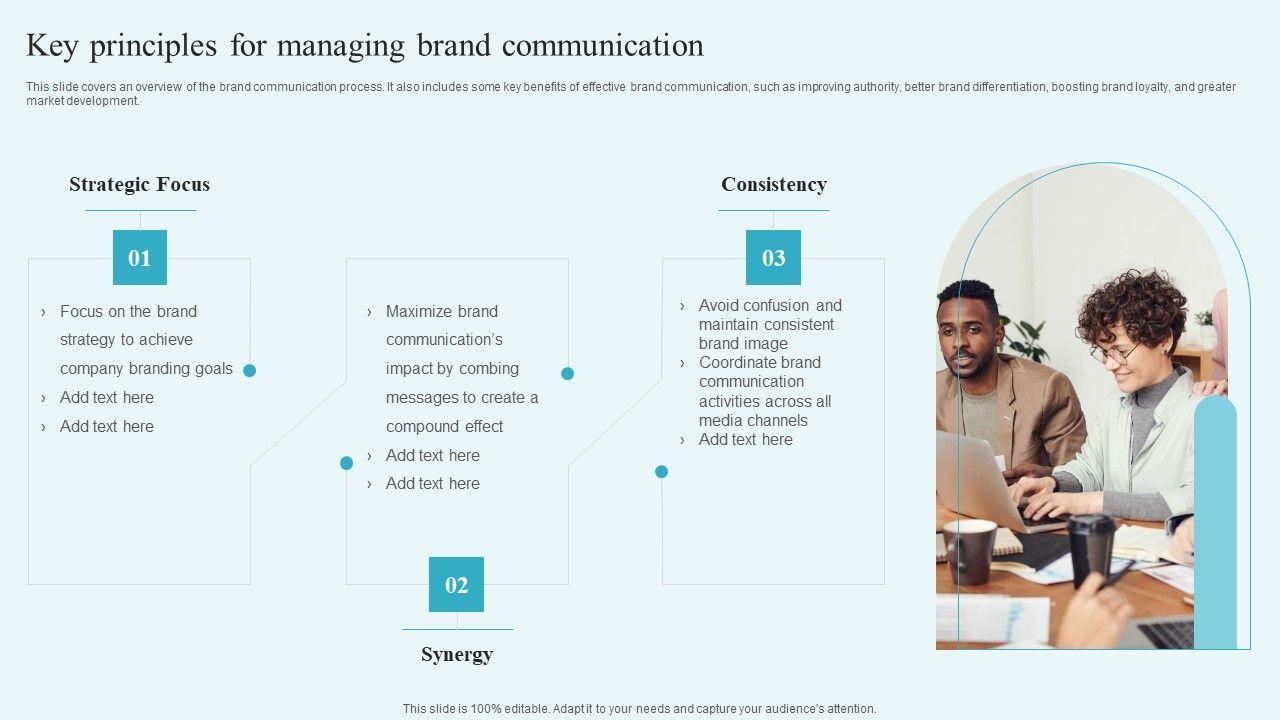 Key principles for managing brand communication

This slide covers an overview of the brand communication process. It also includes some key benefits of effective brand communication, such as improving authority, better brand differentiation, boosting brand loyalty, and greater market development.

Strategic Focus

01

› Focus on the brand strategy to achieve company branding goals
› Add text here
› Add text here

› Maximize brand communication's impact by combing messages to create a compound effect
› Add text here
› Add text here

02

Synergy

Consistency

03

› Avoid confusion and maintain consistent brand image
› Coordinate brand communication activities across all media channels
› Add text here

This slide is 100% editable. Adapt it to your needs and capture your audience's attention.